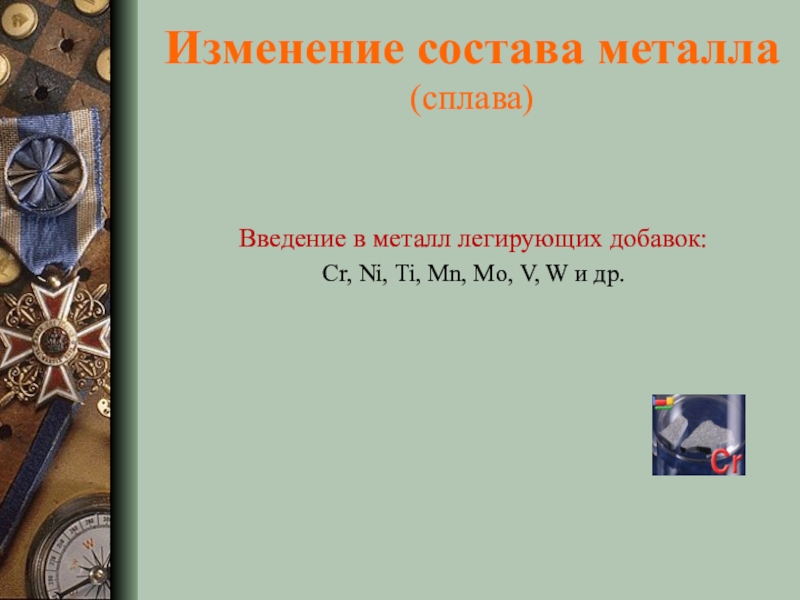 Изменение состава металла
(сплава)

Введение в металл легирующих добавок:
Cr, Ni, Ti, Mn, Mo, V, W и др.

Cr